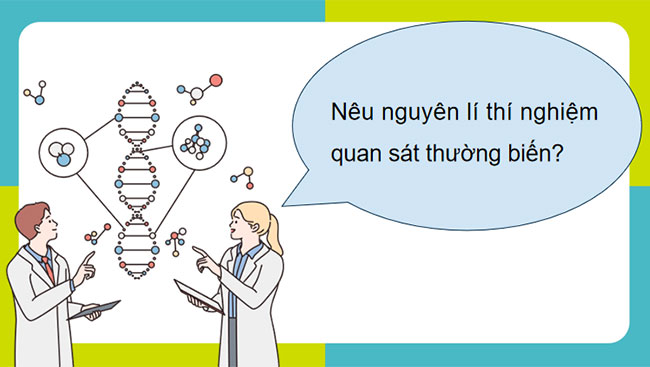 Nêu nguyên lí thí nghiệm quan sát thường biến?